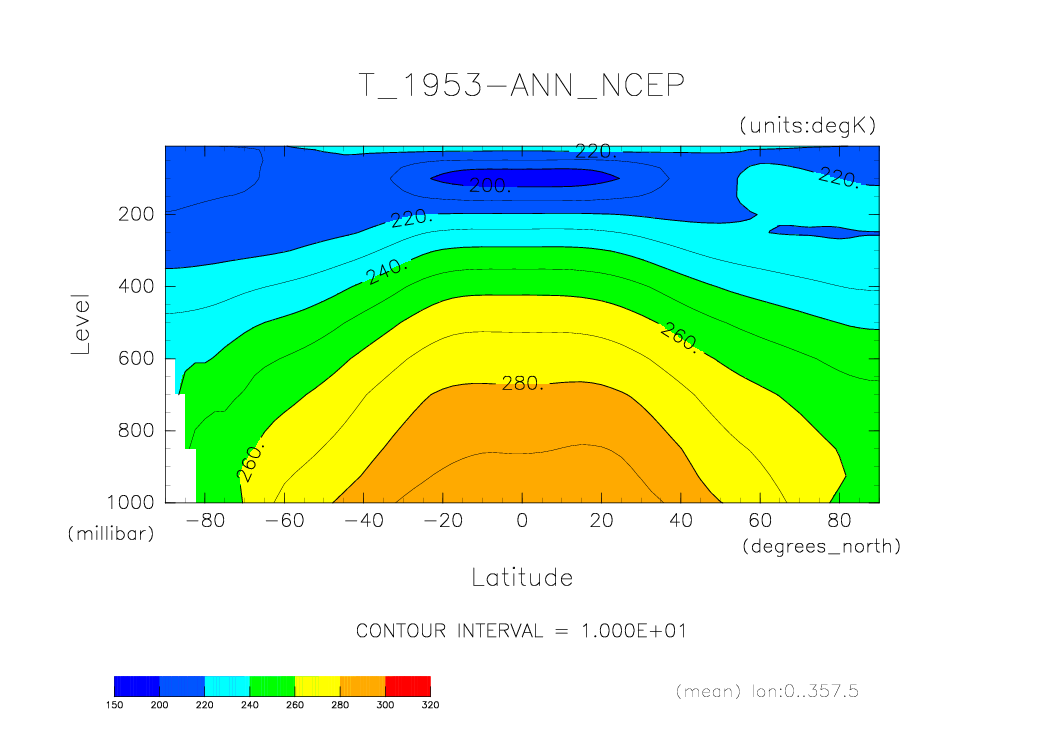 T_1953-ANN_NCEP

(units:degK)

220.
200.
220.
220.
240.
260.
280.
260.

Level

200
400
600
800
1000
(millibar)

-80 -60 -40 -20 0 20 40 60 80
(degrees_north)

Latitude

CONTOUR INTERVAL = 1.000E+01

150 200 220 240 260 280 300 320

(mean) lon:0..357.5